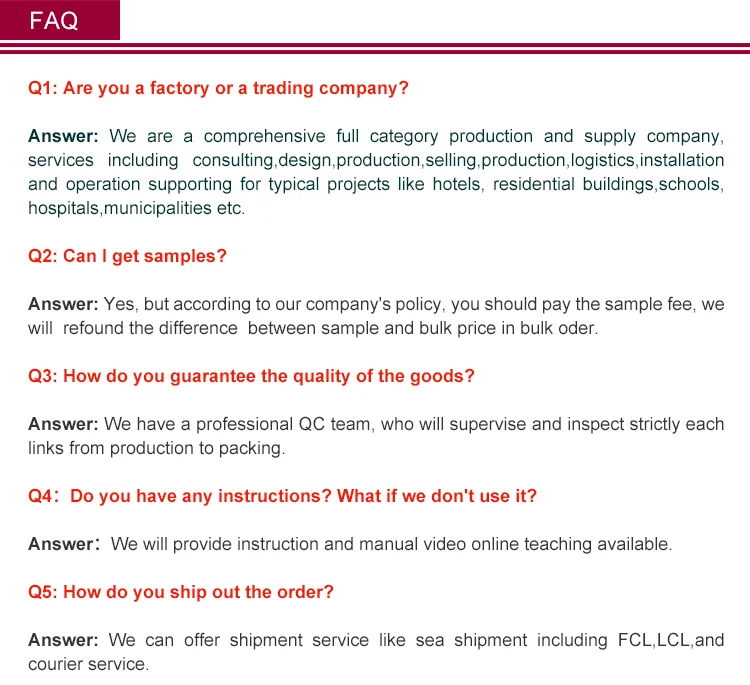 FAQ

Q1: Are you a factory or a trading company?

Answer: We are a comprehensive full category production and supply company, services including consulting,design,production,selling,production,logistics,installation and operation supporting for typical projects like hotels, residential buildings,schools, hospitals,municipalities etc.

Q2: Can I get samples?

Answer: Yes, but according to our company's policy, you should pay the sample fee, we will refound the difference between sample and bulk price in bulk oder.

Q3: How do you guarantee the quality of the goods?

Answer: We have a professional QC team, who will supervise and inspect strictly each links from production to packing.

Q4: Do you have any instructions? What if we don't use it?

Answer: We will provide instruction and manual video online teaching available.

Q5: How do you ship out the order?

Answer: We can offer shipment service like sea shipment including FCL,LCL,and courier service.